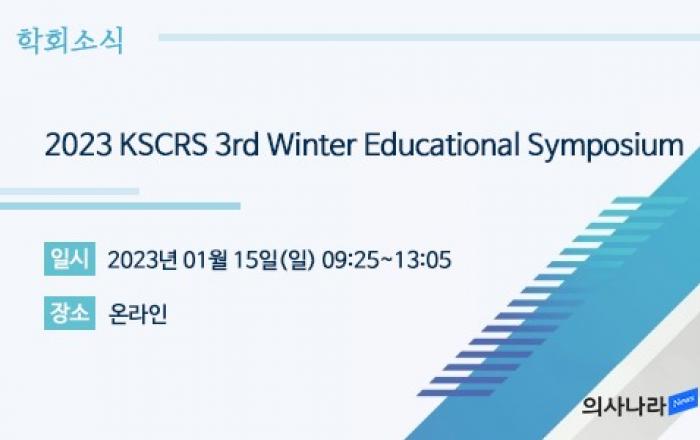 학회소식

2023 KSCRS 3rd Winter Educational Symposium

일시 2023년 01월 15일(일) 09:25~13:05

장소 온라인

의사나라 News